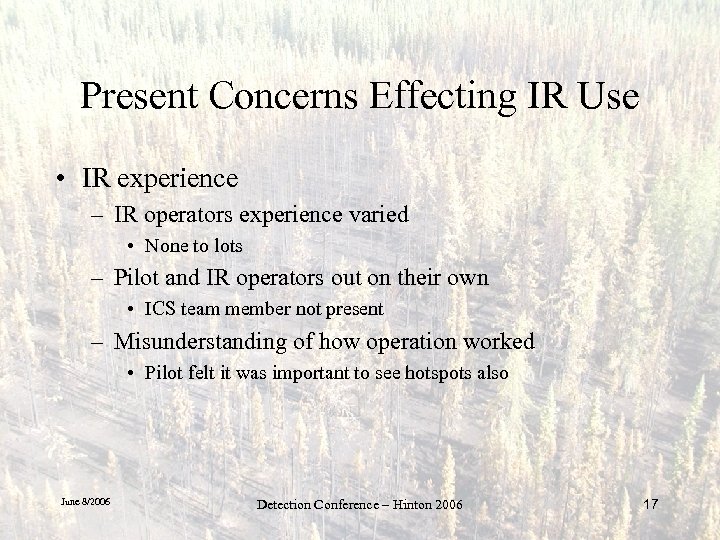 Present Concerns Effecting IR Use

• IR experience
– IR operators experience varied
• None to lots
– Pilot and IR operators out on their own
• ICS team member not present
– Misunderstanding of how operation worked
• Pilot felt it was important to see hotspots also

June 8/2006

Detection Conference – Hinton 2006

17